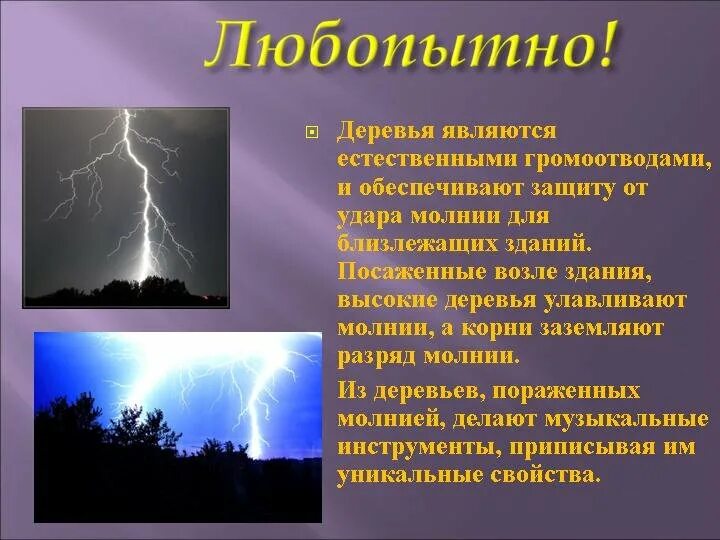 Любопытно!

Деревья являются естественными громоотводами, и обеспечивают защиту от удара молнии для близлежащих зданий. Посаженные возле здания, высокие деревья улавливают молнии, а корни заземляют разряд молнии.

Из деревьев, пораженных молнией, делают музыкальные инструменты, приписывая им уникальные свойства.